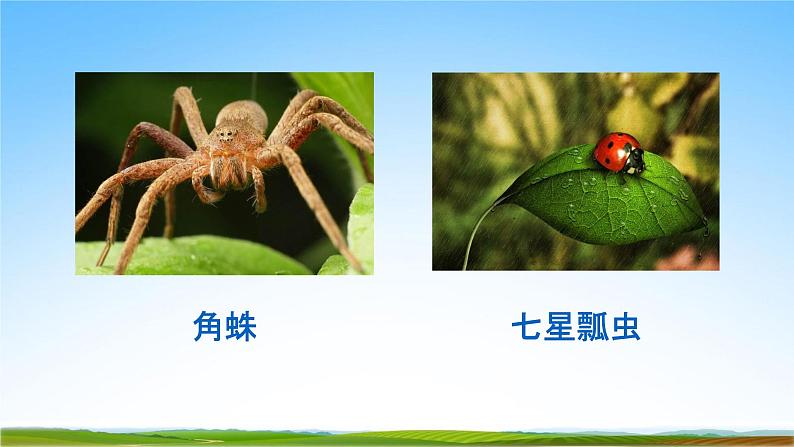 角蛛

七星瓢虫